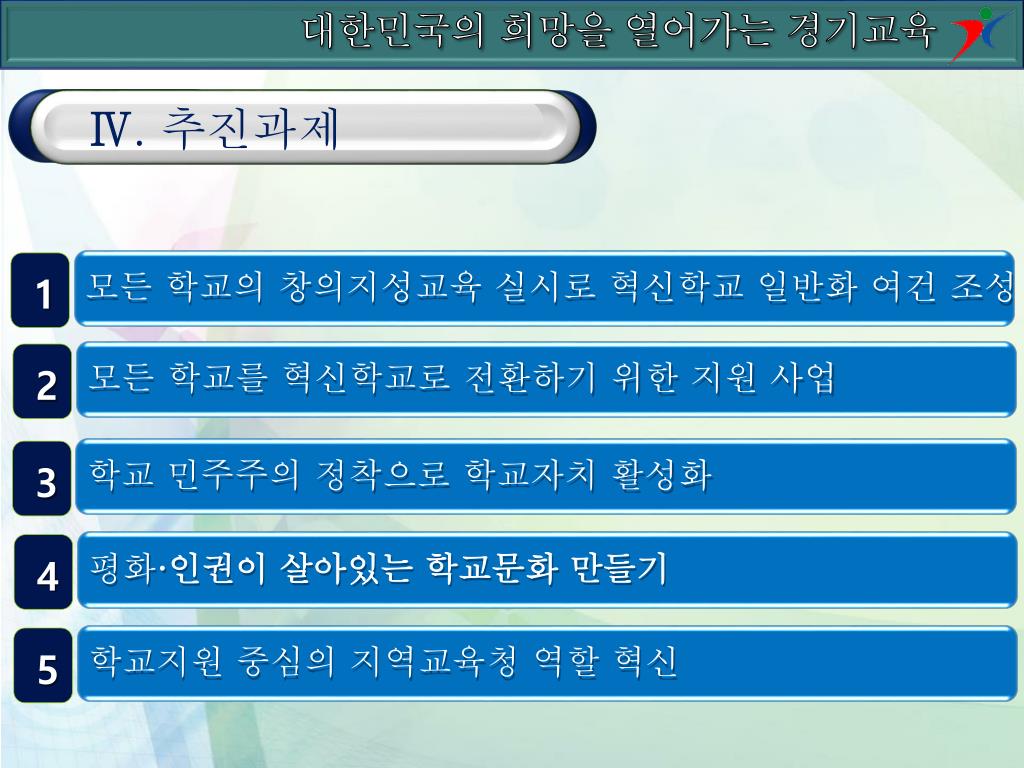 대한민국의 희망을 열어가는 경기교육

Ⅳ. 추진과제

1 모든 학교의 창의지성교육 실시로 혁신학교 일반화 여건 조성

2 모든 학교를 혁신학교로 전환하기 위한 지원 사업

3 학교 민주주의 정착으로 학교자치 활성화

4 평화·인권이 살아있는 학교문화 만들기

5 학교지원 중심의 지역교육청 역할 혁신